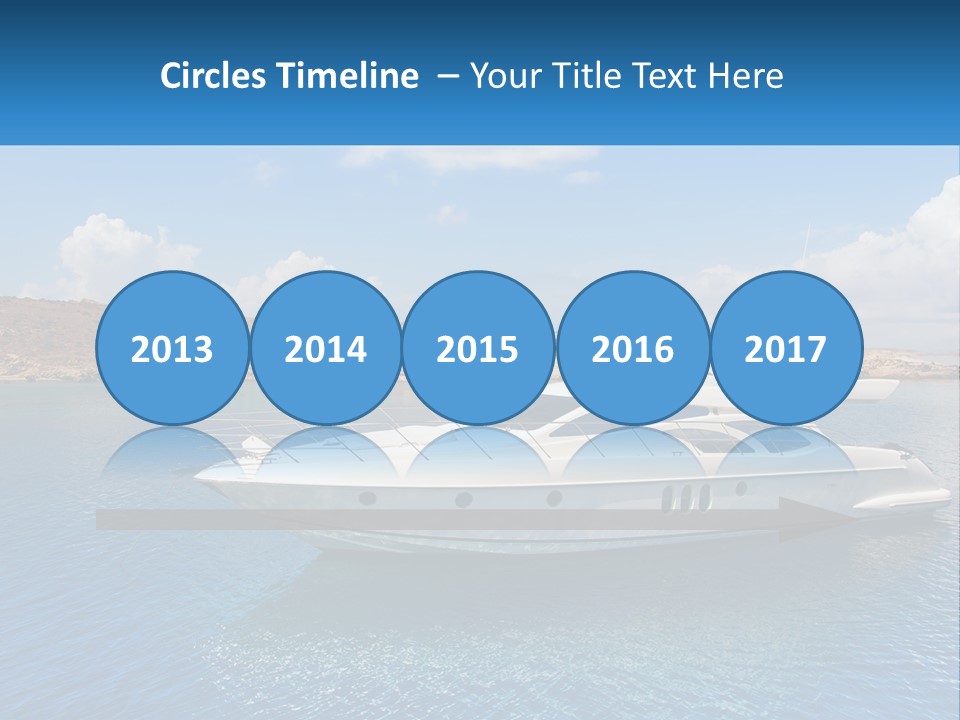 Circles Timeline – Your Title Text Here

2013

2014

2015

2016

2017